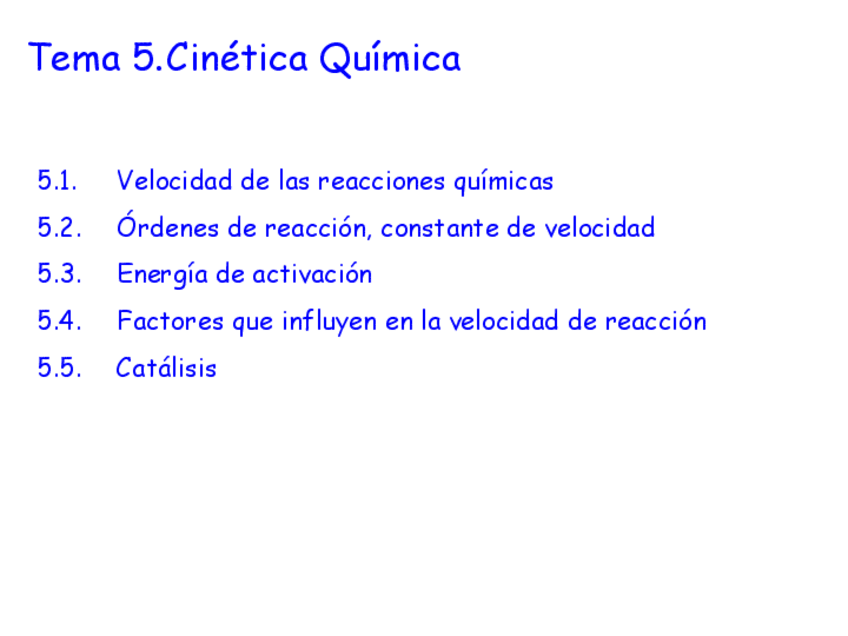 Tema 5.Cinética Química

5.1. Velocidad de las reacciones químicas
5.2. Órdenes de reacción, constante de velocidad
5.3. Energía de activación
5.4. Factores que influyen en la velocidad de reacción
5.5. Catálisis